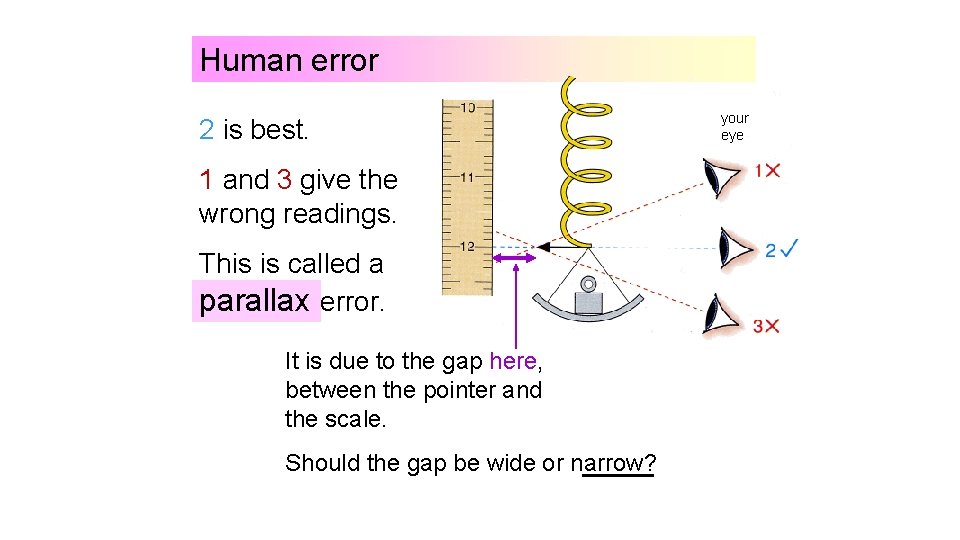 Human error

2 is best.

1 and 3 give the wrong readings.

This is called a parallax error.

10

11

12

your eye

1✕

2✓

3✕

It is due to the gap here, between the pointer and the scale.

Should the gap be wide or narrow?